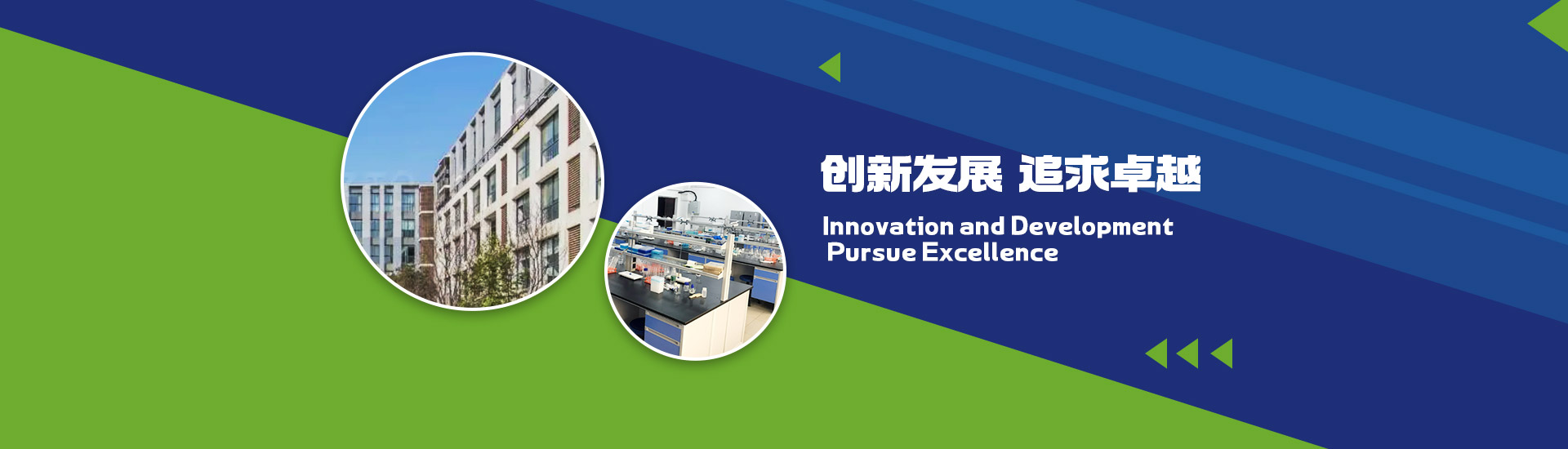 创新发展 追求卓越

Innovation and Development
Pursue Excellence